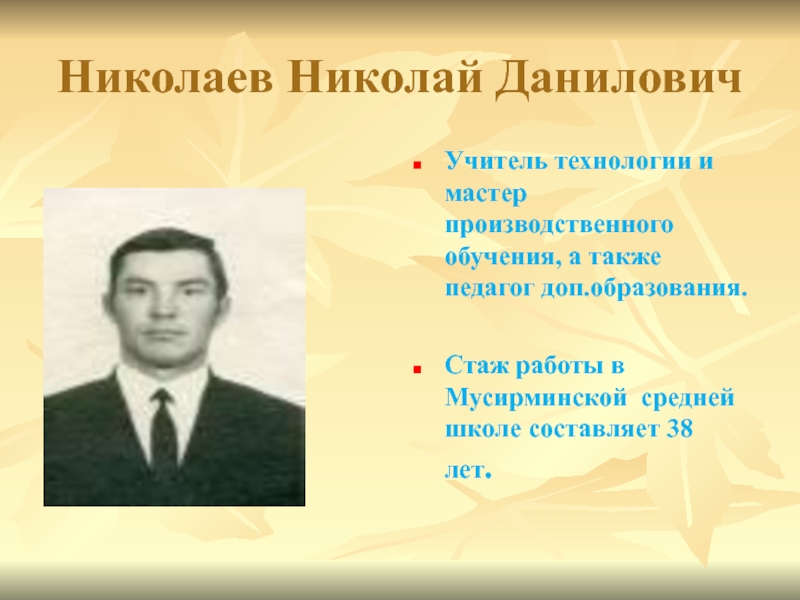 Николаев Николай Данилович

Учитель технологии и мастер производственного обучения, а также педагог доп.образования.

Стаж работы в Мусирминской средней школе составляет 38 лет.